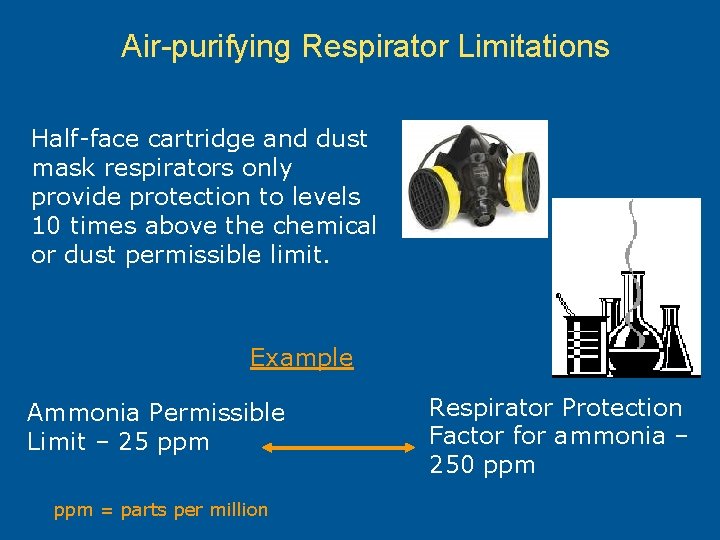 Air-purifying Respirator Limitations

Half-face cartridge and dust mask respirators only provide protection to levels 10 times above the chemical or dust permissible limit.

Example

Ammonia Permissible Limit – 25 ppm

Respirator Protection Factor for ammonia – 250 ppm

ppm = parts per million